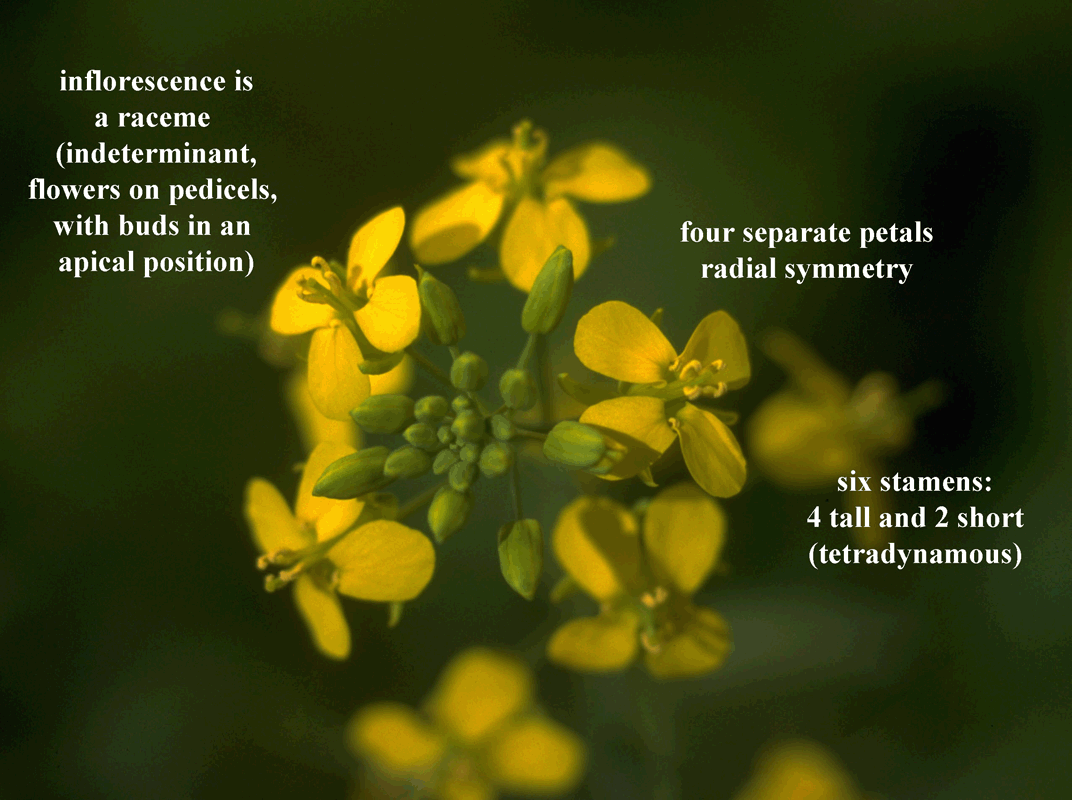 inflorescence is a raceme (indeterminant, flowers on pedicels, with buds in an apical position)

four separate petals radial symmetry

six stamens: 4 tall and 2 short (tetradynamous)